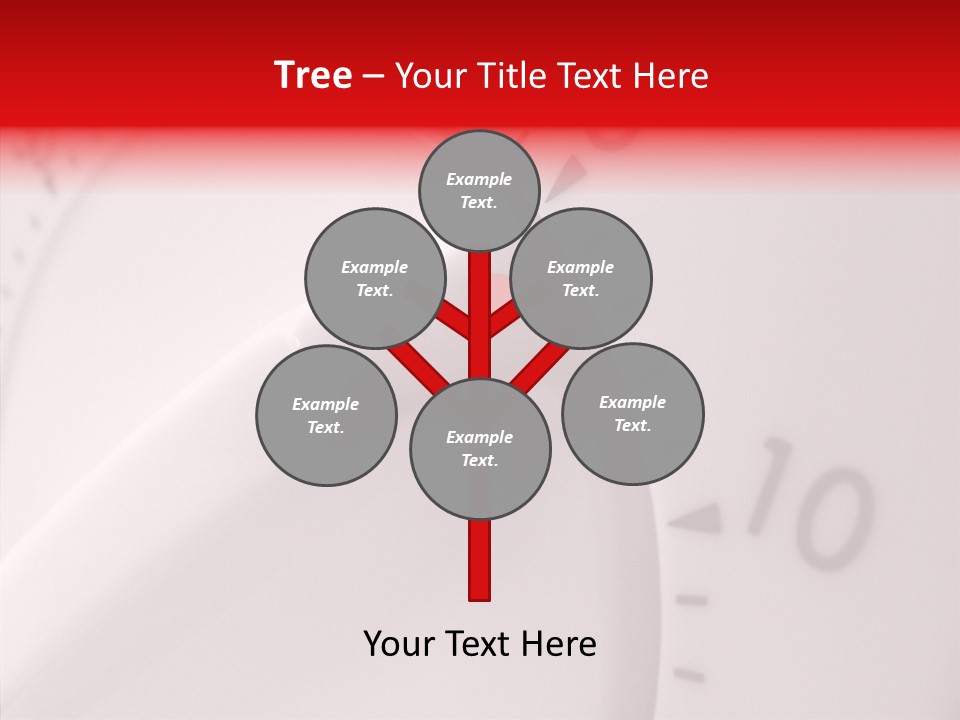 Tree – Your Title Text Here

Example Text.

Example Text.

Example Text.

Example Text.

Example Text.

Example Text.

10

Your Text Here